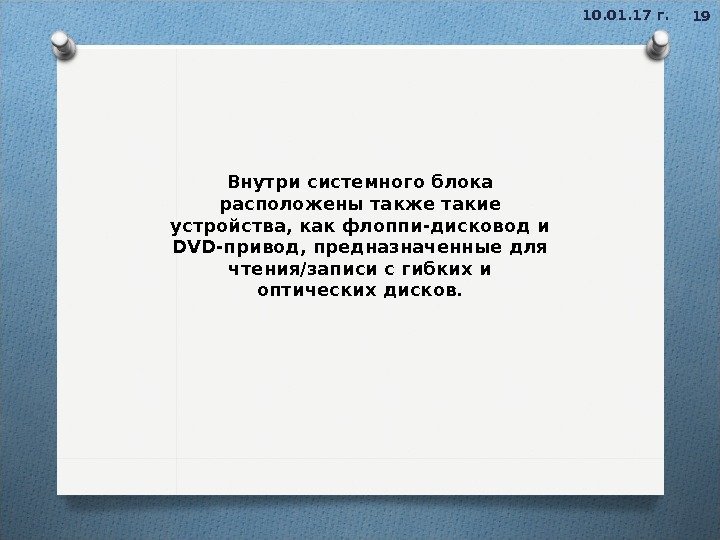 10.01.17 г.

19

Внутри системного блока расположены также такие устройства, как флоппи-дисковод и DVD-привод, предназначенные для чтения/записи с гибких и оптических дисков.